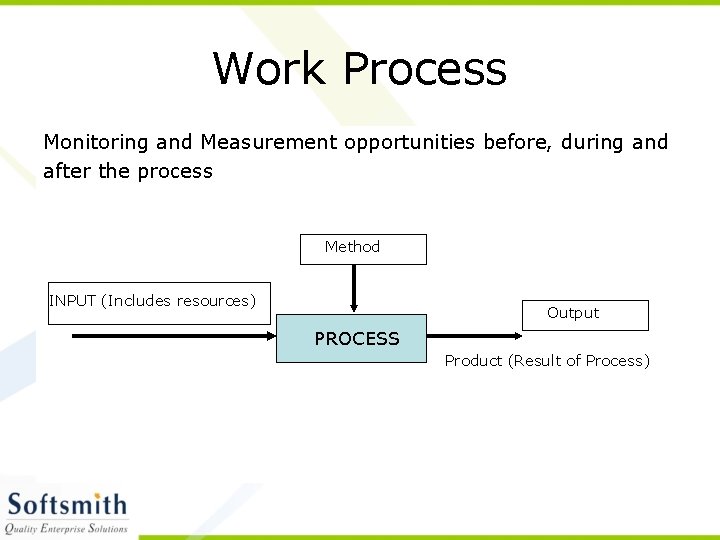 Work Process

Monitoring and Measurement opportunities before, during and after the process

Method

INPUT (Includes resources)

PROCESS

Output

Product (Result of Process)

Softsmith
Quality Enterprise Solutions